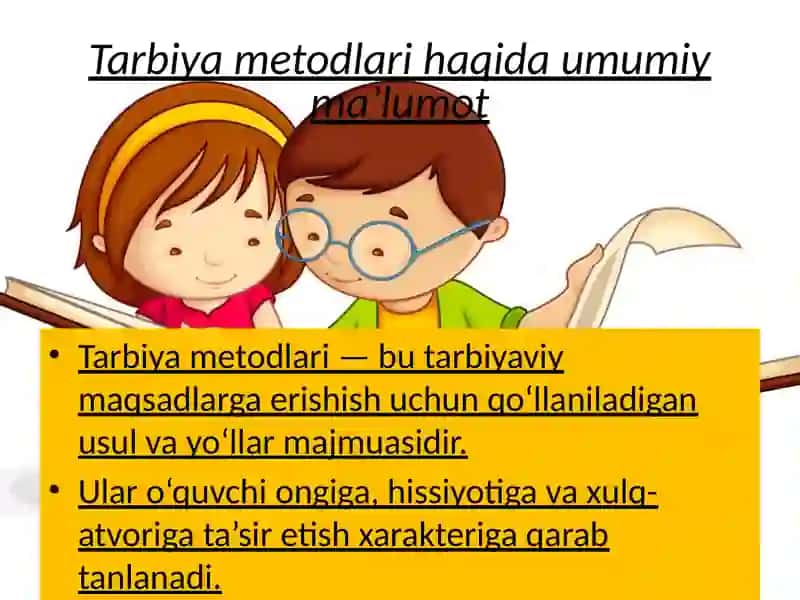 Tarbiya metodlari haqida umumiy ma’lumot

• Tarbiya metodlari — bu tarbiyaviy maqsadlarga erishish uchun qo‘llaniladigan usul va yo‘llar majmuasidir.
• Ular o‘quvchi ongiga, hissiyotiga va xulq-atvoriga ta’sir etish xarakteriga qarab tanlanadi.